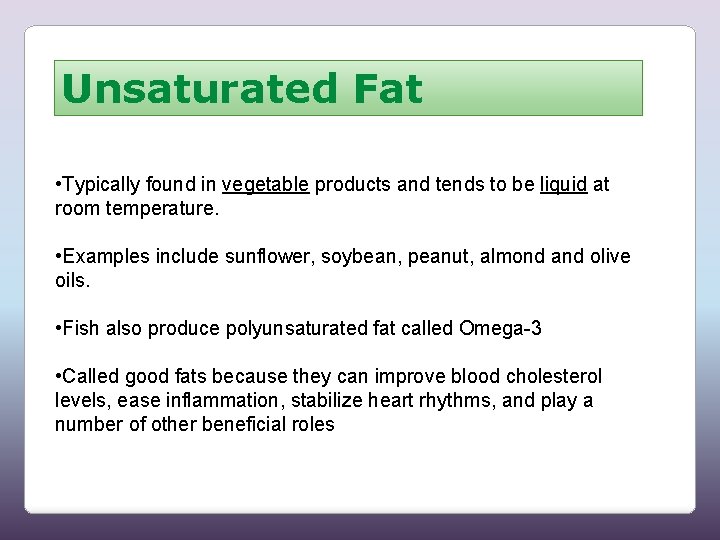 Unsaturated Fat

•Typically found in vegetable products and tends to be liquid at room temperature.

•Examples include sunflower, soybean, peanut, almond and olive oils.

•Fish also produce polyunsaturated fat called Omega-3

•Called good fats because they can improve blood cholesterol levels, ease inflammation, stabilize heart rhythms, and play a number of other beneficial roles